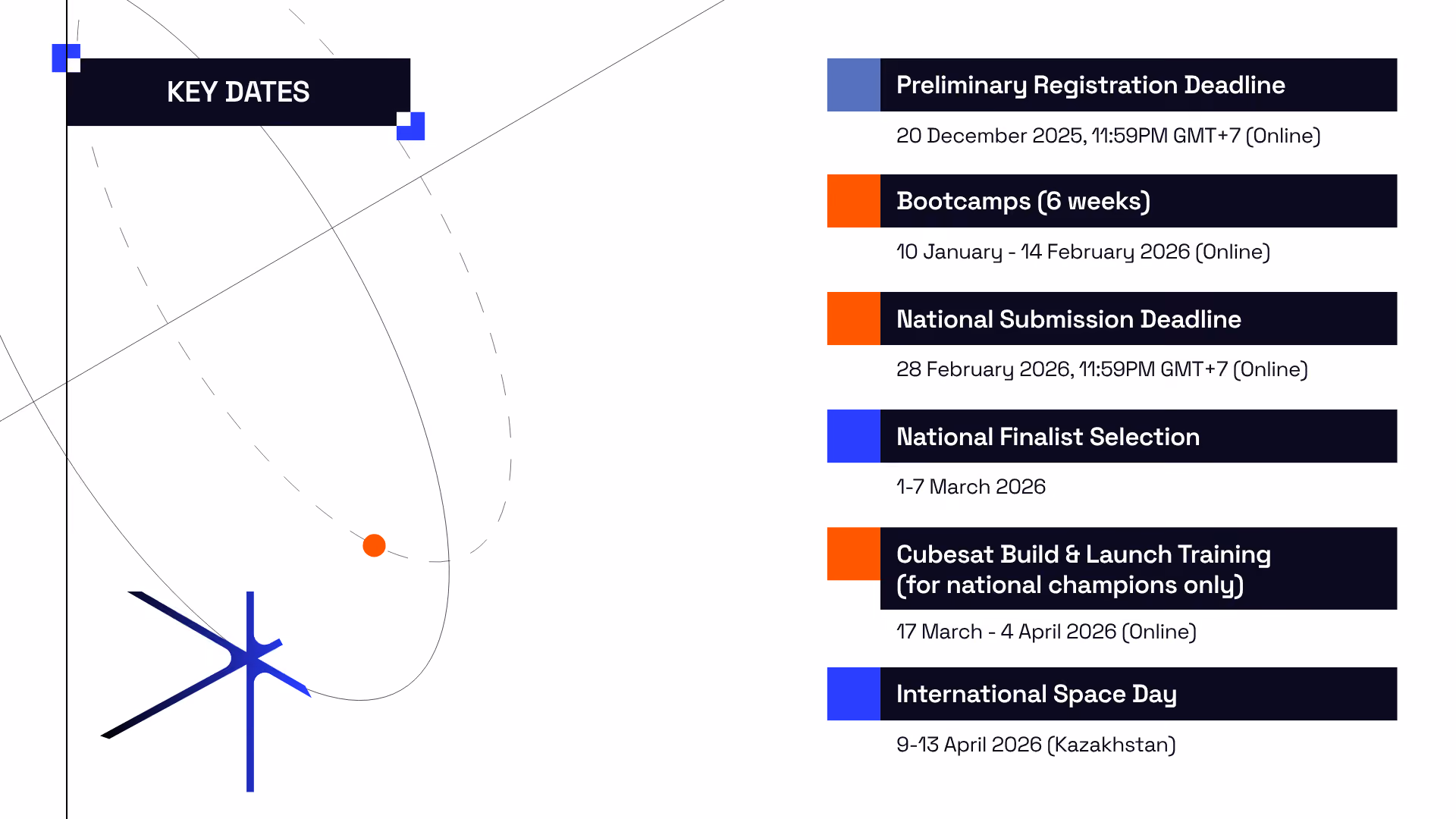 KEY DATES

Preliminary Registration Deadline

20 December 2025, 11:59PM GMT+7 (Online)

Bootcamps (6 weeks)

10 January - 14 February 2026 (Online)

National Submission Deadline

28 February 2026, 11:59PM GMT+7 (Online)

National Finalist Selection

1-7 March 2026

Cubesat Build & Launch Training (for national champions only)

17 March - 4 April 2026 (Online)

International Space Day

9-13 April 2026 (Kazakhstan)